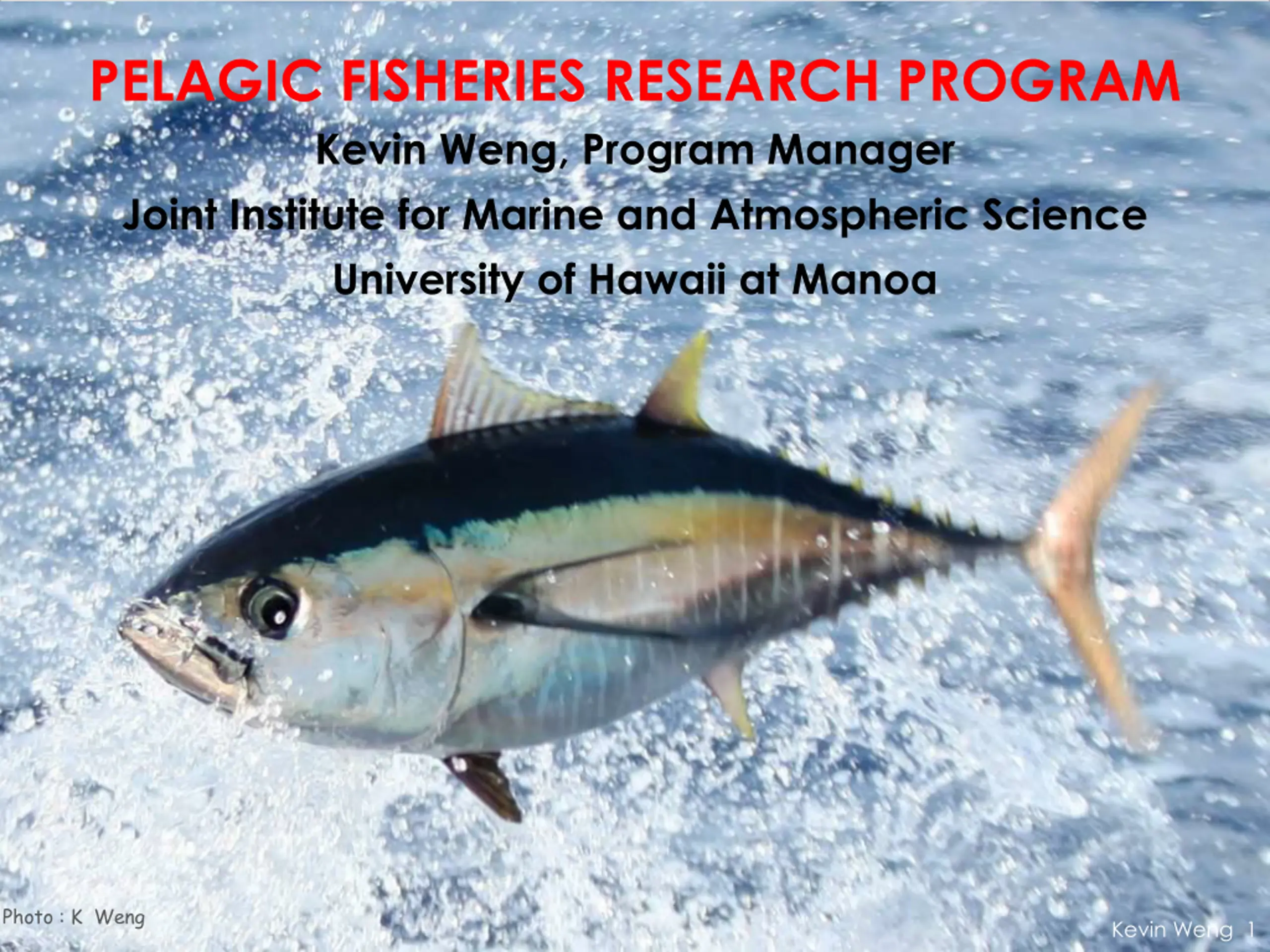 PELAGIC FISHERIES RESEARCH PROGRAM

Kevin Weng, Program Manager

Joint Institute for Marine and Atmospheric Science

University of Hawaii at Manoa

Photo : K Weng

Kevin Weng 1